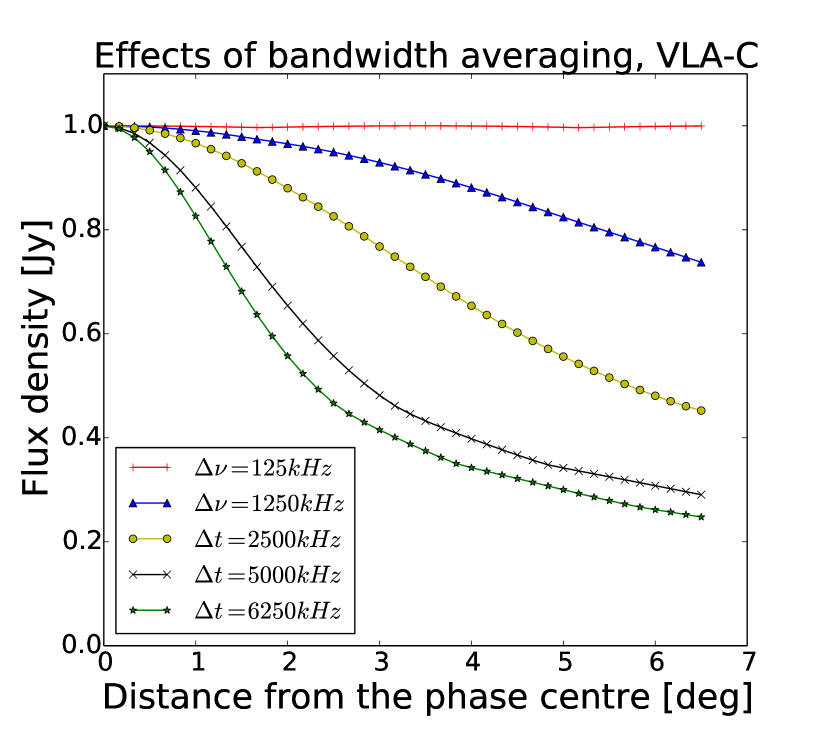 Effects of bandwidth averaging, VLA-C

Flux density [Jy]

1.0
0.8
0.6
0.4
0.2
0.0

$\Delta\nu = 125kHz$
$\Delta\nu = 1250kHz$
$\Delta t = 2500kHz$
$\Delta t = 5000kHz$
$\Delta t = 6250kHz$

0 1 2 3 4 5 6 7

Distance from the phase centre [deg]